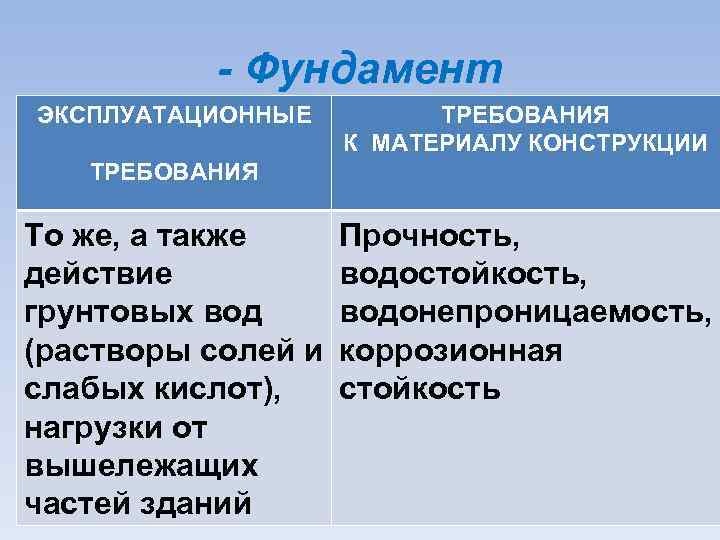 - Фундамент

| ЭКСПЛУАТАЦИОННЫЕ ТРЕБОВАНИЯ | ТРЕБОВАНИЯ К МАТЕРИАЛУ КОНСТРУКЦИИ |
|---|---|
| То же, а также действие грунтовых вод (растворы солей и слабых кислот), нагрузки от вышележащих частей зданий | Прочность, водостойкость, водонепроницаемость, коррозионная стойкость |